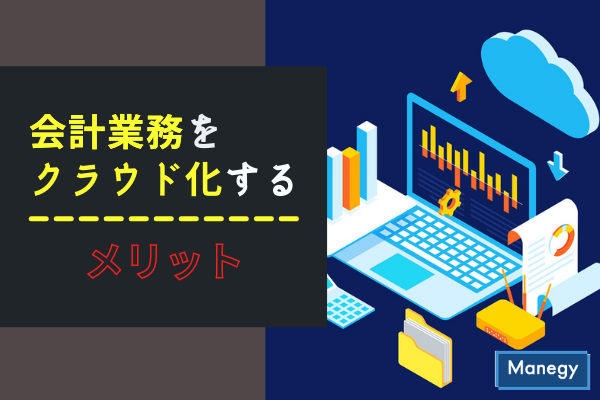 会計業務を
クラウド化する

メリット

Manegy